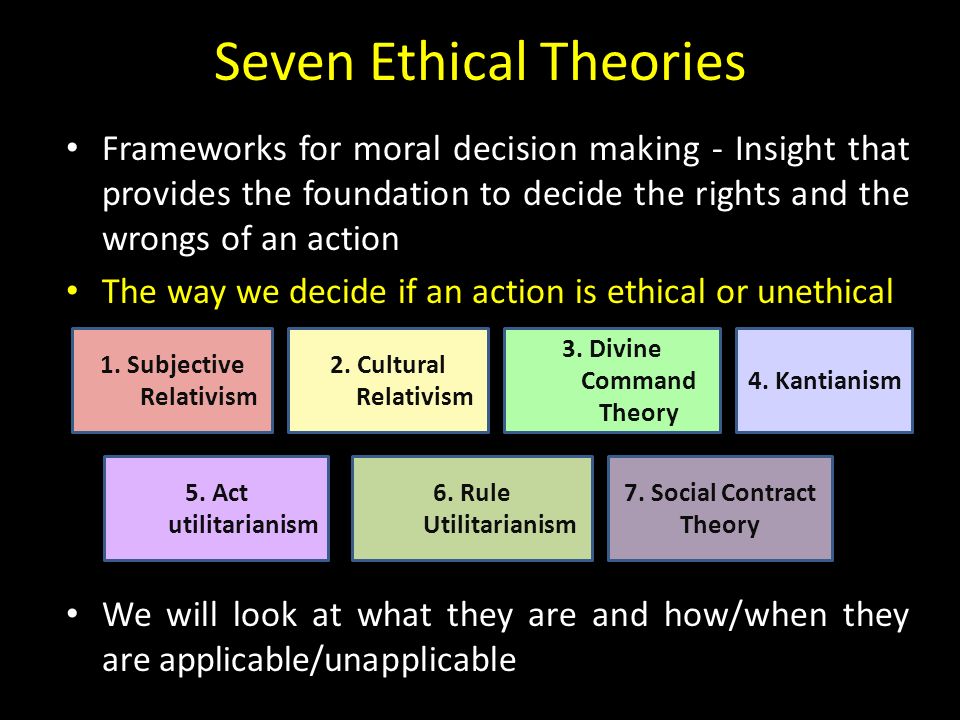 Seven Ethical Theories

• Frameworks for moral decision making - Insight that provides the foundation to decide the rights and the wrongs of an action

• The way we decide if an action is ethical or unethical

1. Subjective Relativism

2. Cultural Relativism

3. Divine Command Theory

4. Kantianism

5. Act utilitarianism

6. Rule Utilitarianism

7. Social Contract Theory

• We will look at what they are and how/when they are applicable/unapplicable